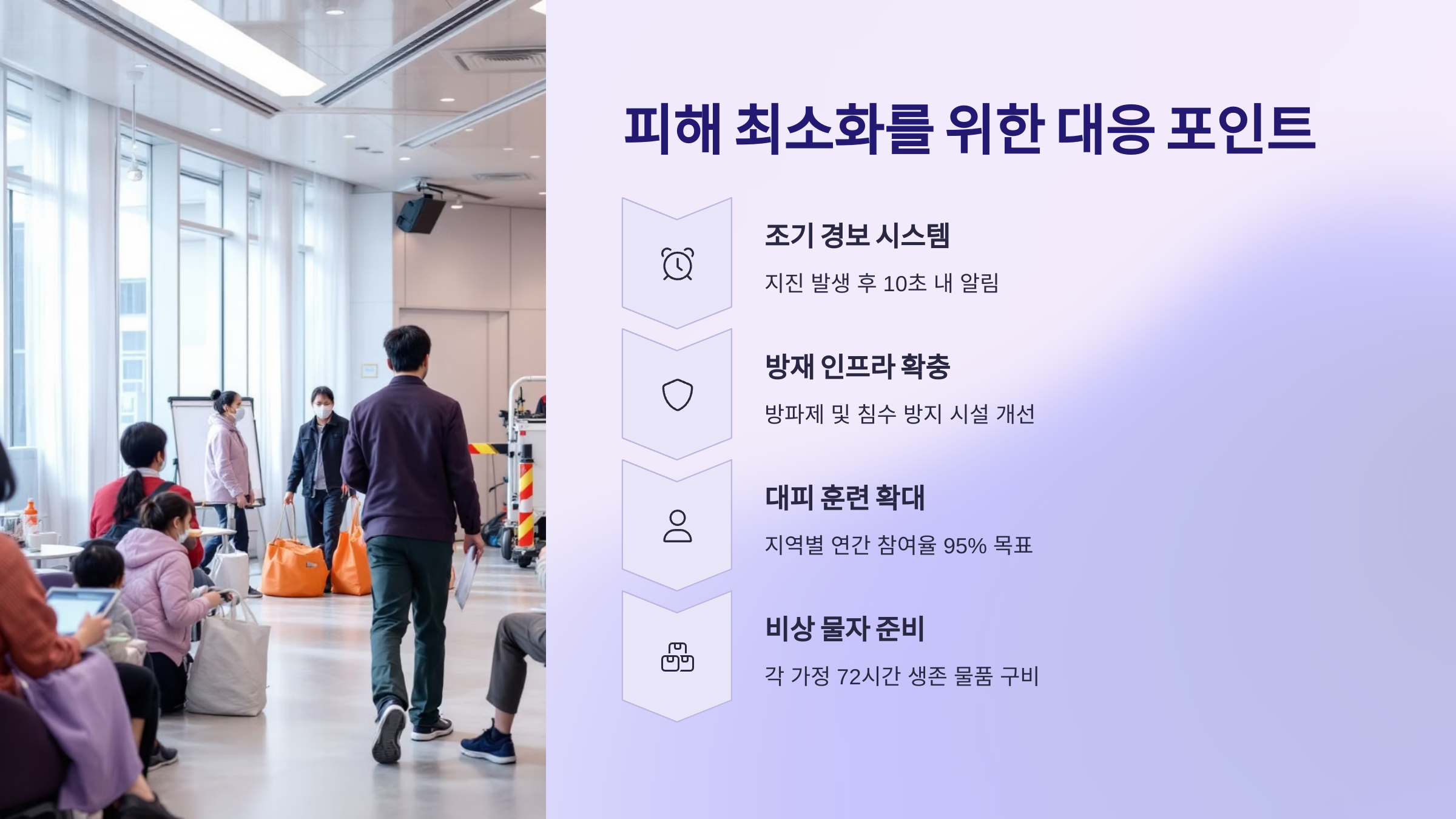 피해 최소화를 위한 대응 포인트

조기 경보 시스템

지진 발생 후 10초 내 알림

방재 인프라 확충

방파제 및 침수 방지 시설 개선

대피 훈련 확대

지역별 연간 참여율 95% 목표

비상 물자 준비

각 가정 72시간 생존 물품 구비